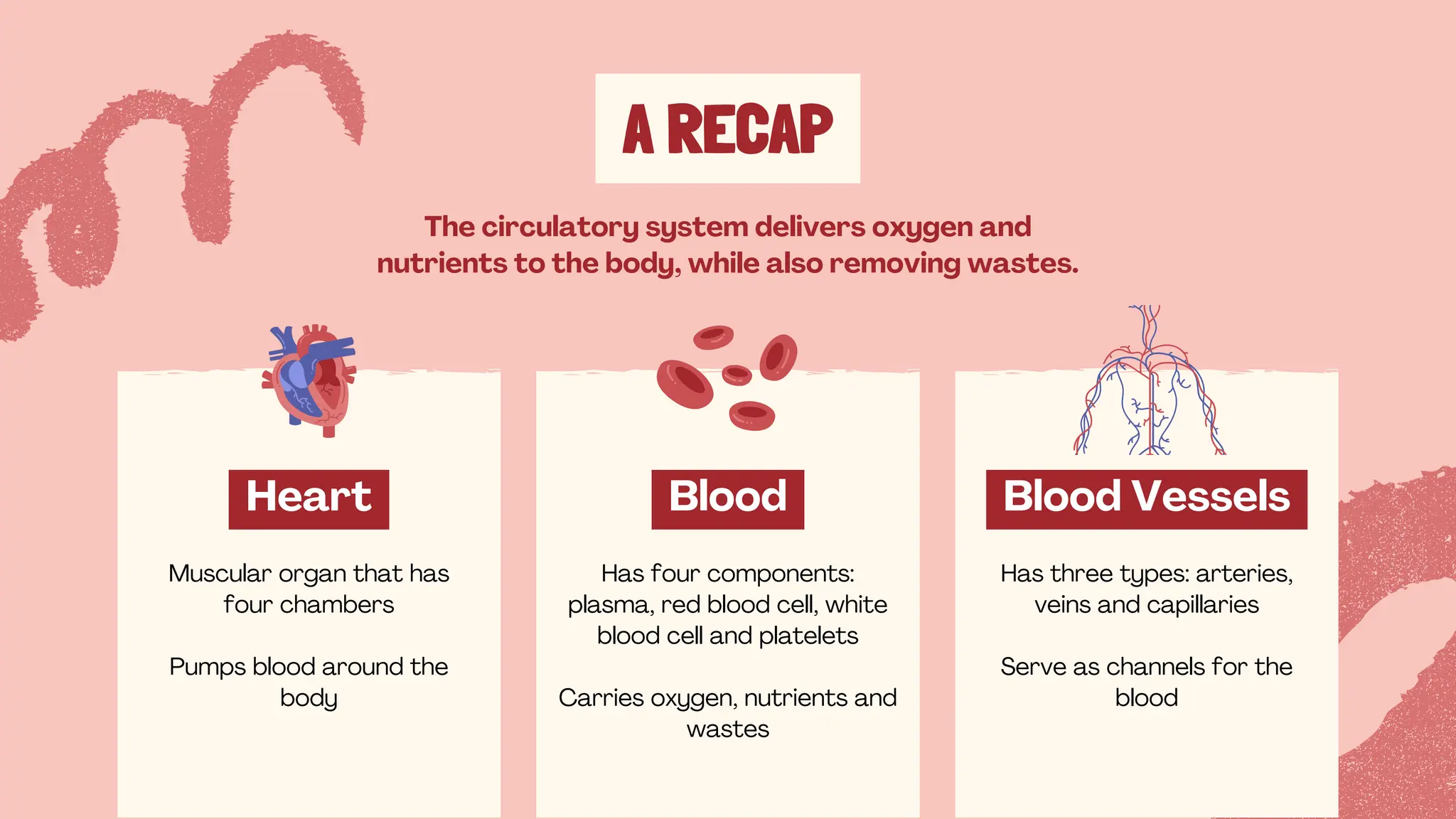 A RECAP

The circulatory system delivers oxygen and nutrients to the body, while also removing wastes.

Heart

Muscular organ that has four chambers

Pumps blood around the body

Blood

Has four components: plasma, red blood cell, white blood cell and platelets

Carries oxygen, nutrients and wastes

Blood Vessels

Has three types: arteries, veins and capillaries

Serve as channels for the blood